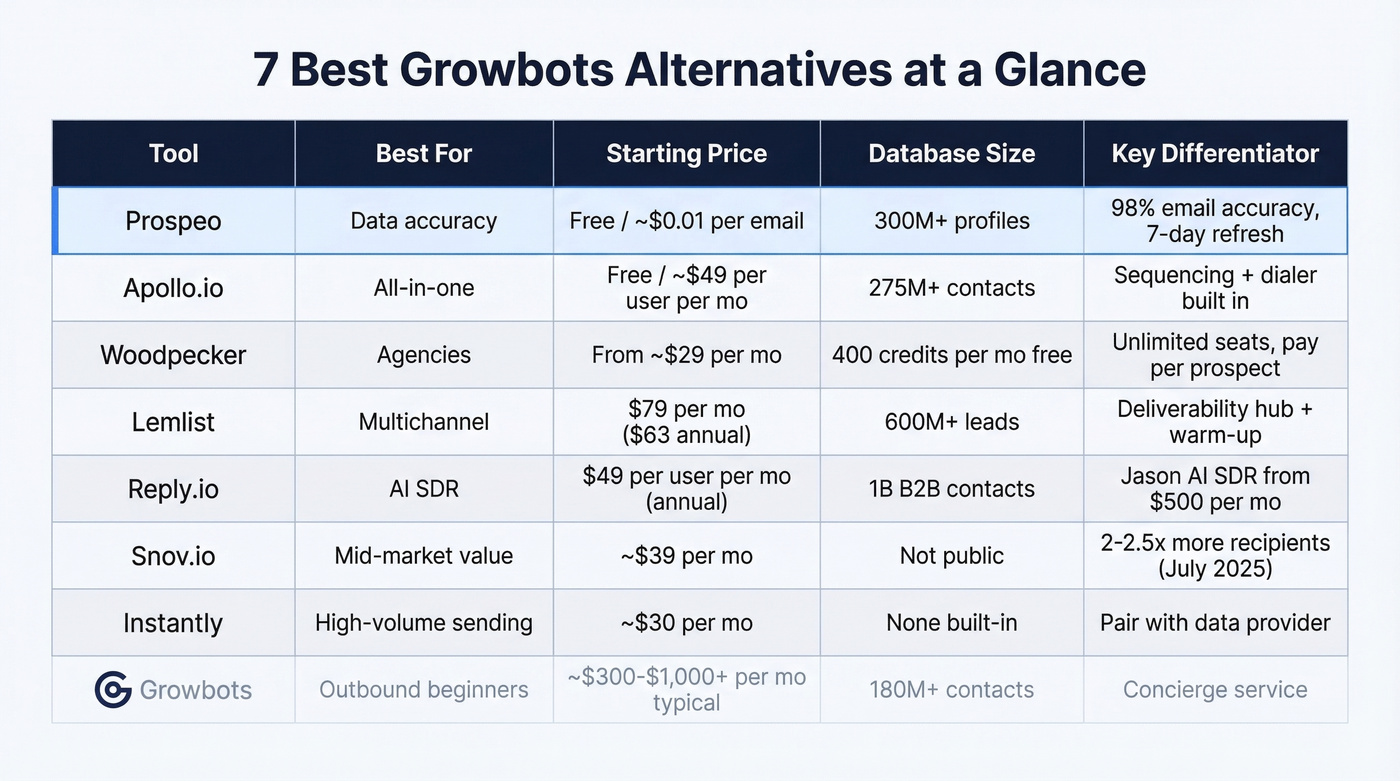 7 Best Growbots Alternatives at a Glance

| Tool | Best For | Starting Price | Database Size | Key Differentiator |
|---|---|---|---|---|
| Prospeo | Data accuracy | Free / ~$0.01 per email | 300M+ profiles | 98% email accuracy, 7-day refresh |
| Apollo.io | All-in-one | Free / ~$49 per user per mo | 275M+ contacts | Sequencing + dialer built in |
| Woodpecker | Agencies | From ~$29 per mo | 400 credits per mo free | Unlimited seats, pay per prospect |
| Lemlist | Multichannel | $79 per mo ($63 annual) | 600M+ leads | Deliverability hub + warm-up |
| Reply.io | AI SDR | $49 per user per mo (annual) | 1B B2B contacts | Jason AI SDR from $500 per mo |
| Snov.io | Mid-market value | ~$39 per mo | Not public | 2-2.5x more recipients (July 2025) |
| Instantly | High-volume sending | ~$30 per mo | None built-in | Pair with data provider |
| Growbots | Outbound beginners | ~$300-$1,000+ per mo typical | 180M+ contacts | Concierge service |